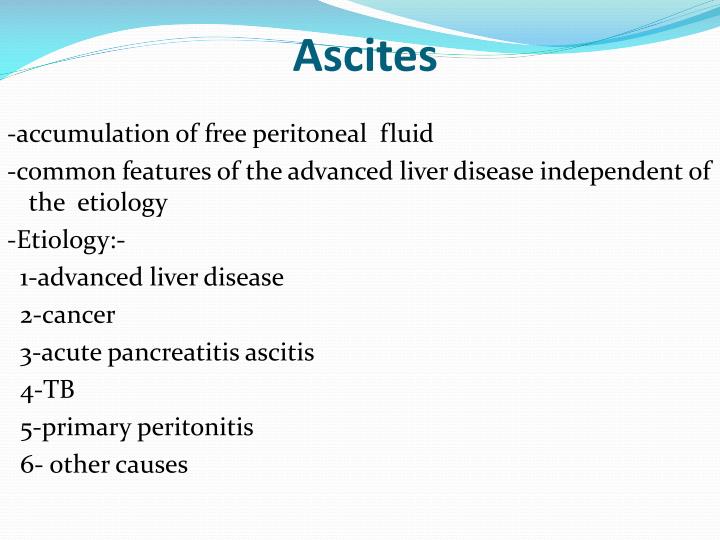 Ascites

-accumulation of free peritoneal fluid

-common features of the advanced liver disease independent of the etiology

-Etiology:-

1-advanced liver disease

2-cancer

3-acute pancreatitis ascitis

4-TB

5-primary peritonitis

6- other causes